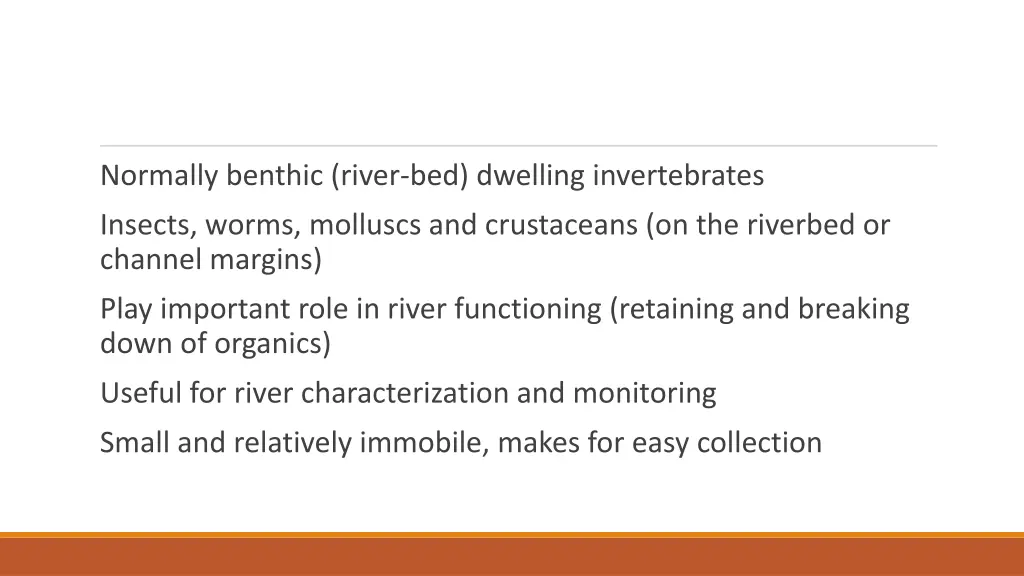 Normally benthic (river-bed) dwelling invertebrates

Insects, worms, molluscs and crustaceans (on the riverbed or channel margins)

Play important role in river functioning (retaining and breaking down of organics)

Useful for river characterization and monitoring

Small and relatively immobile, makes for easy collection